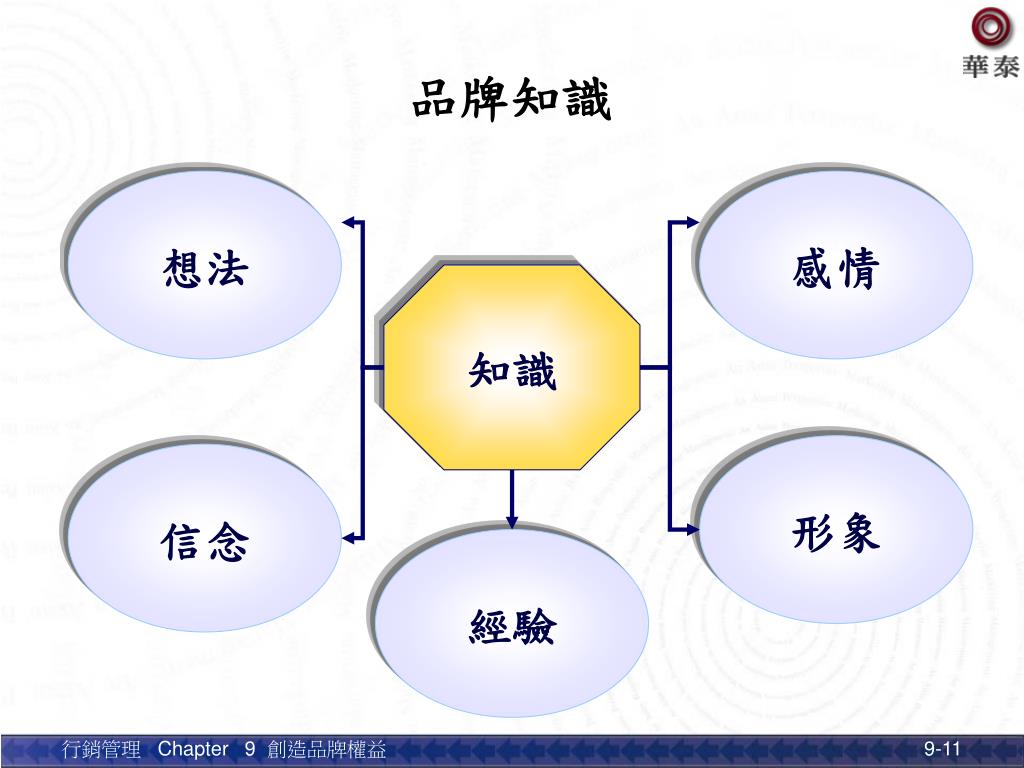 華泰

品牌知識

想法

感情

知識

信念

形象

經驗

行銷管理 Chapter 9 創造品牌權益

9-11